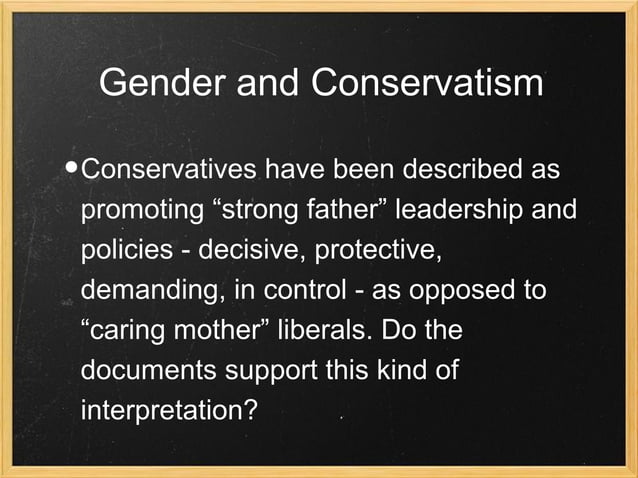 Gender and Conservatism

• Conservatives have been described as promoting “strong father” leadership and policies - decisive, protective, demanding, in control - as opposed to “caring mother” liberals. Do the documents support this kind of interpretation?